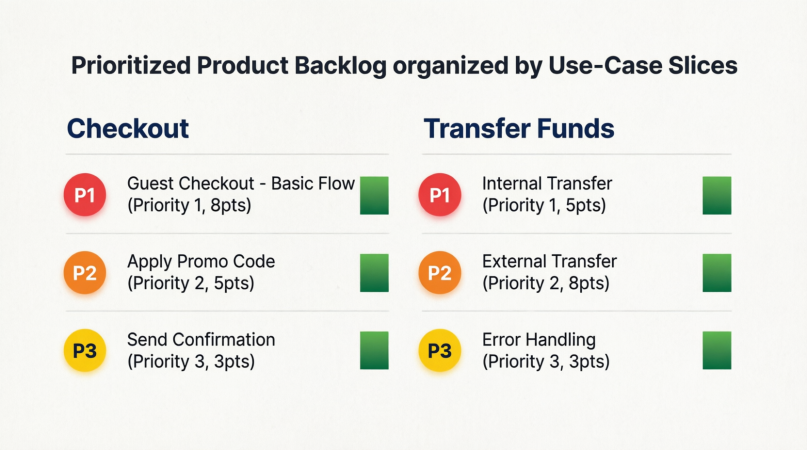 Prioritized Product Backlog organized by Use-Case Slices

Checkout

P1 Guest Checkout - Basic Flow (Priority 1, 8pts)

P2 Apply Promo Code (Priority 2, 5pts)

P3 Send Confirmation (Priority 3, 3pts)

Transfer Funds

P1 Internal Transfer (Priority 1, 5pts)

P2 External Transfer (Priority 2, 8pts)

P3 Error Handling (Priority 3, 3pts)